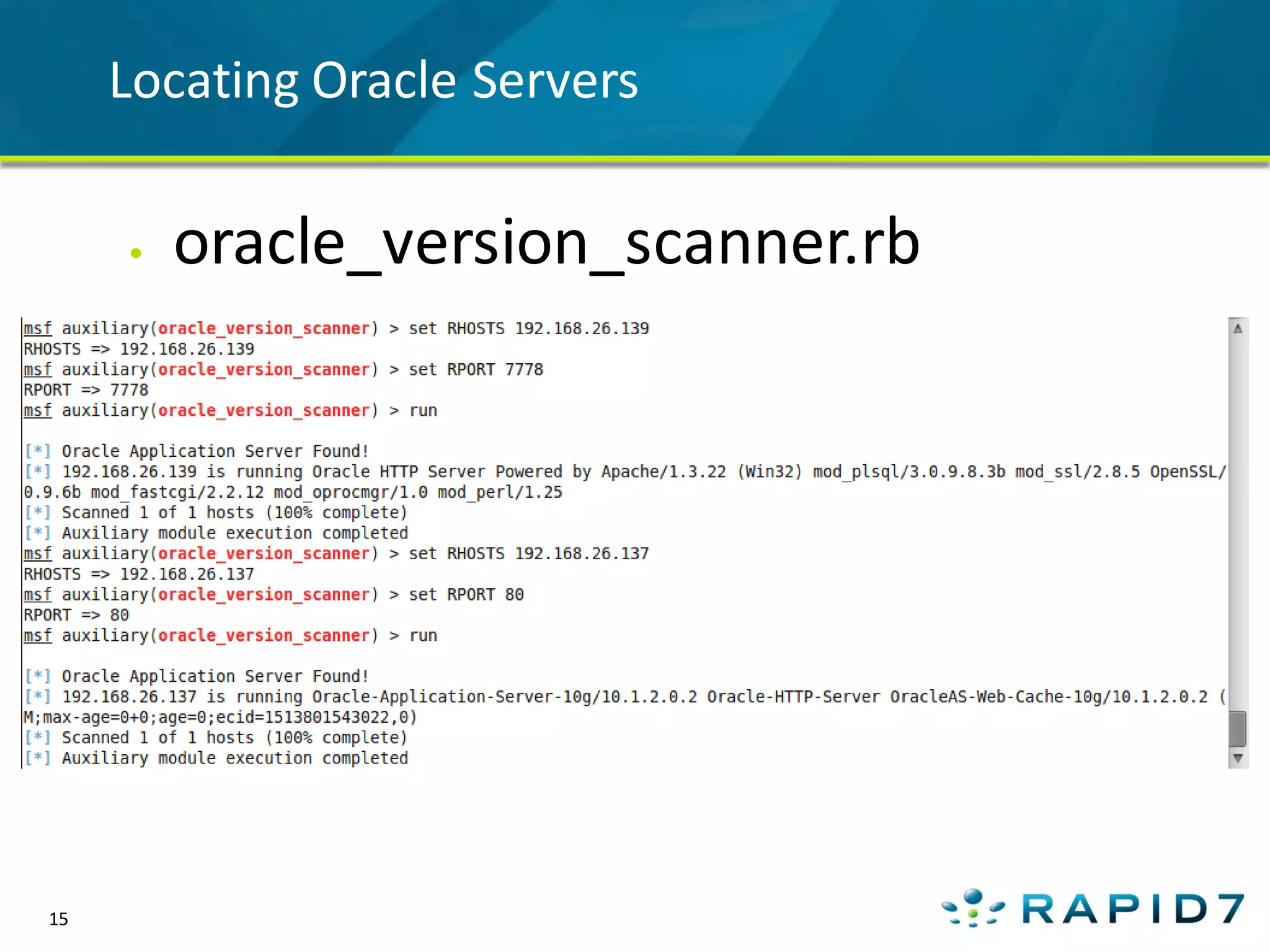 Locating Oracle Servers

• oracle_version_scanner.rb

msf auxiliary(oracle_version_scanner) > set RHOSTS 192.168.26.139
RHOSTS => 192.168.26.139
msf auxiliary(oracle_version_scanner) > set RPORT 7778
RPORT => 7778
msf auxiliary(oracle_version_scanner) > run

[*] Oracle Application Server Found!
[*] 192.168.26.139 is running Oracle HTTP Server Powered by Apache/1.3.22 (Win32) mod_plsql/3.0.9.8.3b mod_ssl/2.8.5 OpenSSL/0.9.6b mod_fastcgi/2.2.12 mod_oprocmgr/1.0 mod_perl/1.25
[*] Scanned 1 of 1 hosts (100% complete)
[*] Auxiliary module execution completed
msf auxiliary(oracle_version_scanner) > set RHOSTS 192.168.26.137
RHOSTS => 192.168.26.137
msf auxiliary(oracle_version_scanner) > set RPORT 80
RPORT => 80
msf auxiliary(oracle_version_scanner) > run

[*] Oracle Application Server Found!
[*] 192.168.26.137 is running Oracle-Application-Server-10g/10.1.2.0.2 Oracle-HTTP-Server OracleAS-Web-Cache-10g/10.1.2.0.2 (M;max-age=0+0;age=0;ecid=1513801543022,0)
[*] Scanned 1 of 1 hosts (100% complete)
[*] Auxiliary module execution completed

15

RAPID7